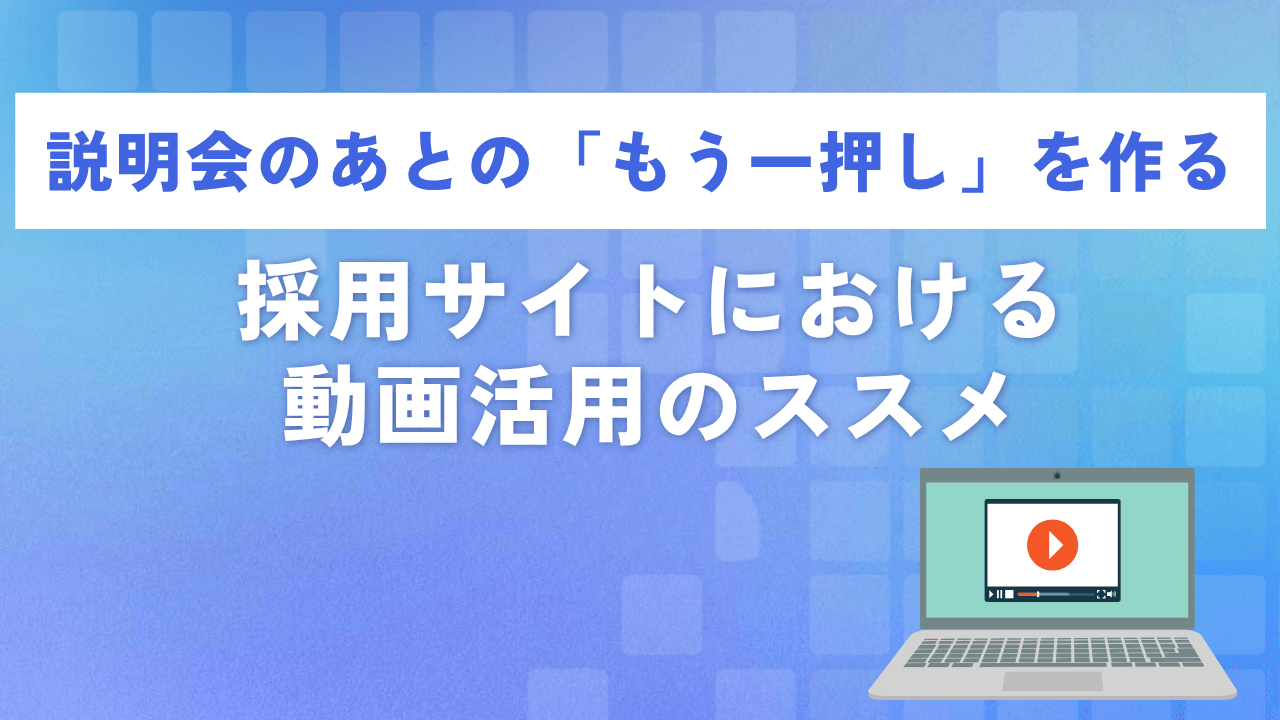 説明会のあとの「もう一押し」を作る

採用サイトにおける
動画活用のススメ